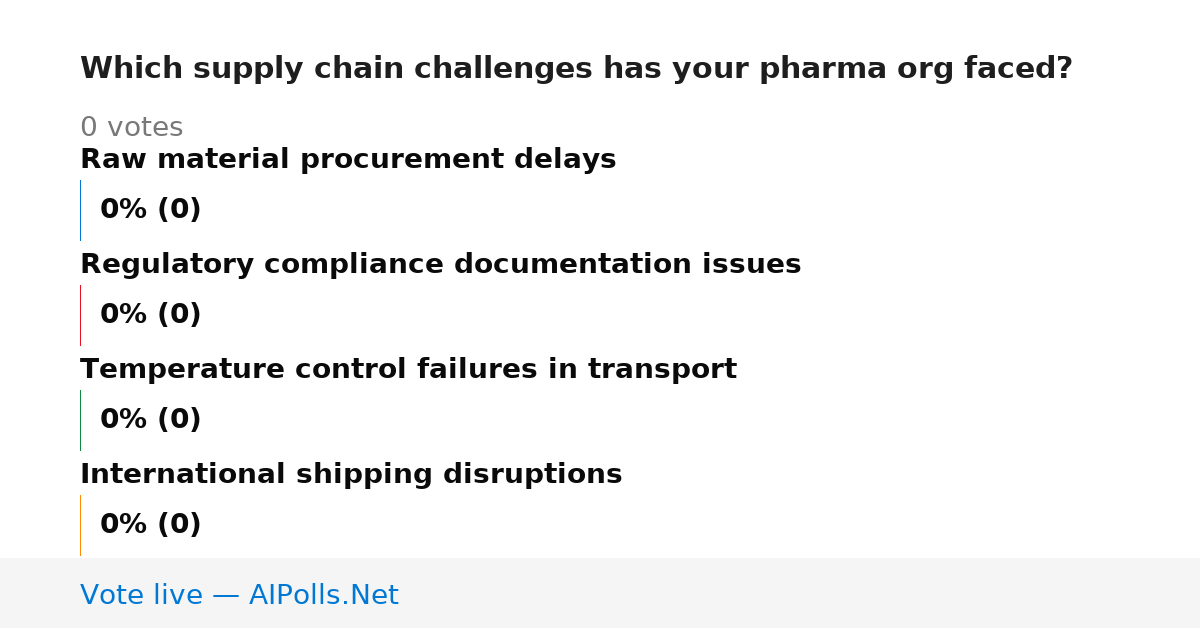 Which supply chain challenges has your pharma org faced?

0 votes

Raw material procurement delays

0% (0)

Regulatory compliance documentation issues

0% (0)

Temperature control failures in transport

0% (0)

International shipping disruptions

0% (0)

Vote live — AIPolls.Net